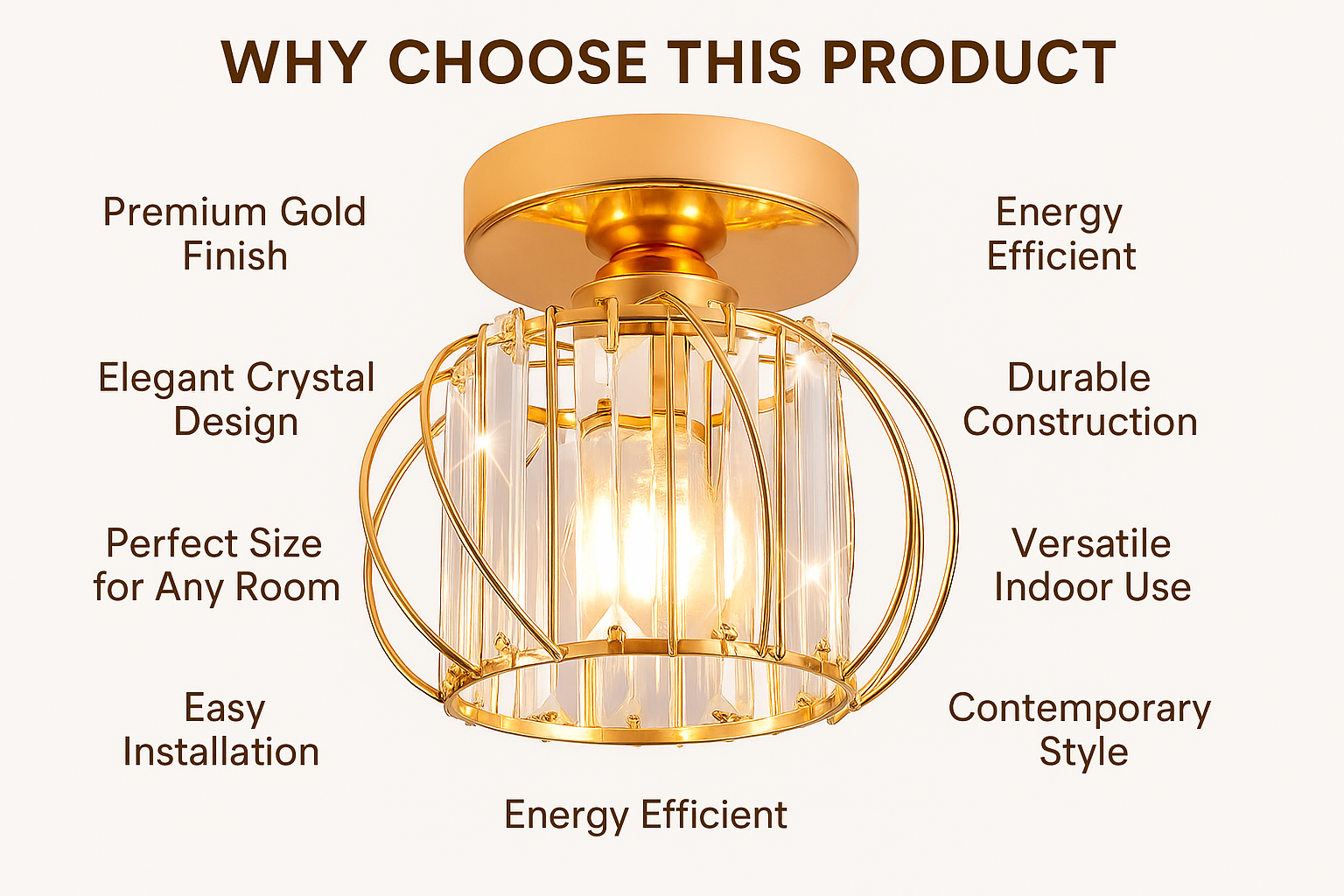 WHY CHOOSE THIS PRODUCT

Premium Gold Finish

Elegant Crystal Design

Perfect Size for Any Room

Easy Installation

Energy Efficient

Durable Construction

Versatile Indoor Use

Contemporary Style

Energy Efficient